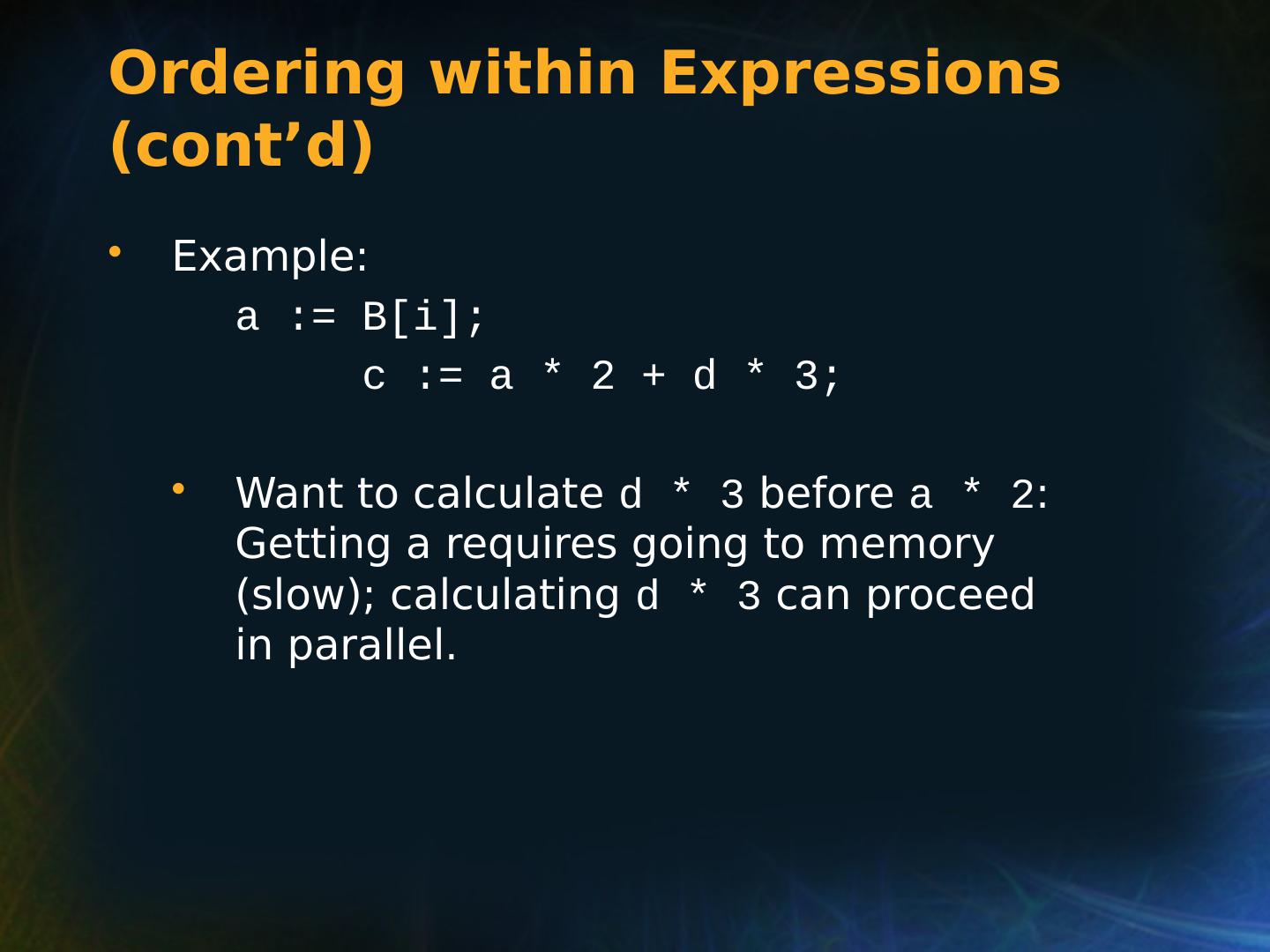 Ordering within Expressions (cont’d)

• Example:

a := B[i];

c := a * 2 + d * 3;

• Want to calculate d * 3 before a * 2: Getting a requires going to memory (slow); calculating d * 3 can proceed in parallel.